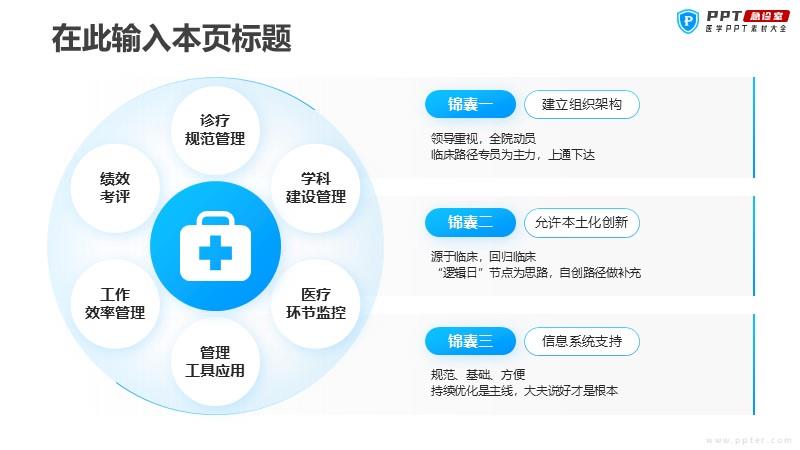 在此输入本页标题

PPT 急诊室
医学PPT素材大全

诊疗
规范管理

学科
建设管理

医疗
环节监控

管理
工具应用

工作
效率管理

绩效
考评

锦囊一
建立组织架构
领导重视，全院动员
临床路径专员为主力，上通下达

锦囊二
允许本土化创新
源于临床，回归临床
“逻辑日”节点为思路，自创路径做补充

锦囊三
信息系统支持
规范、基础、方便
持续优化是主线，大夫说好才是根本

www.ppter.com